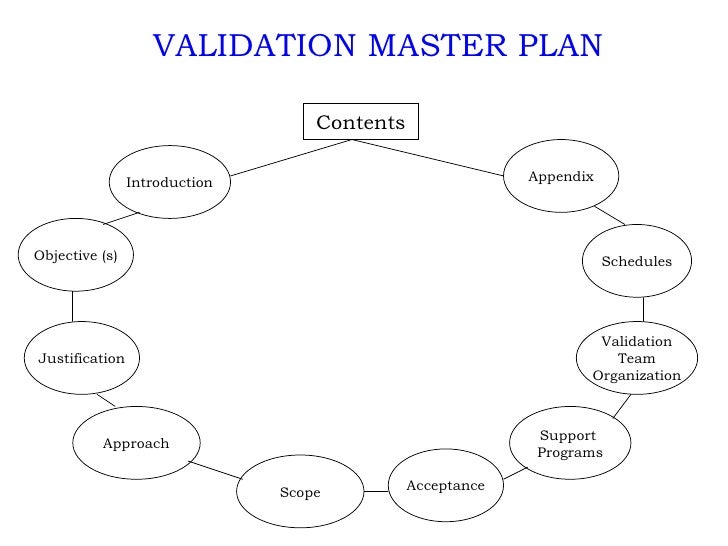 VALIDATION MASTER PLAN

Contents

Introduction

Objective (s)

Justification

Approach

Scope

Acceptance

Support Programs

Validation Team Organization

Schedules

Appendix